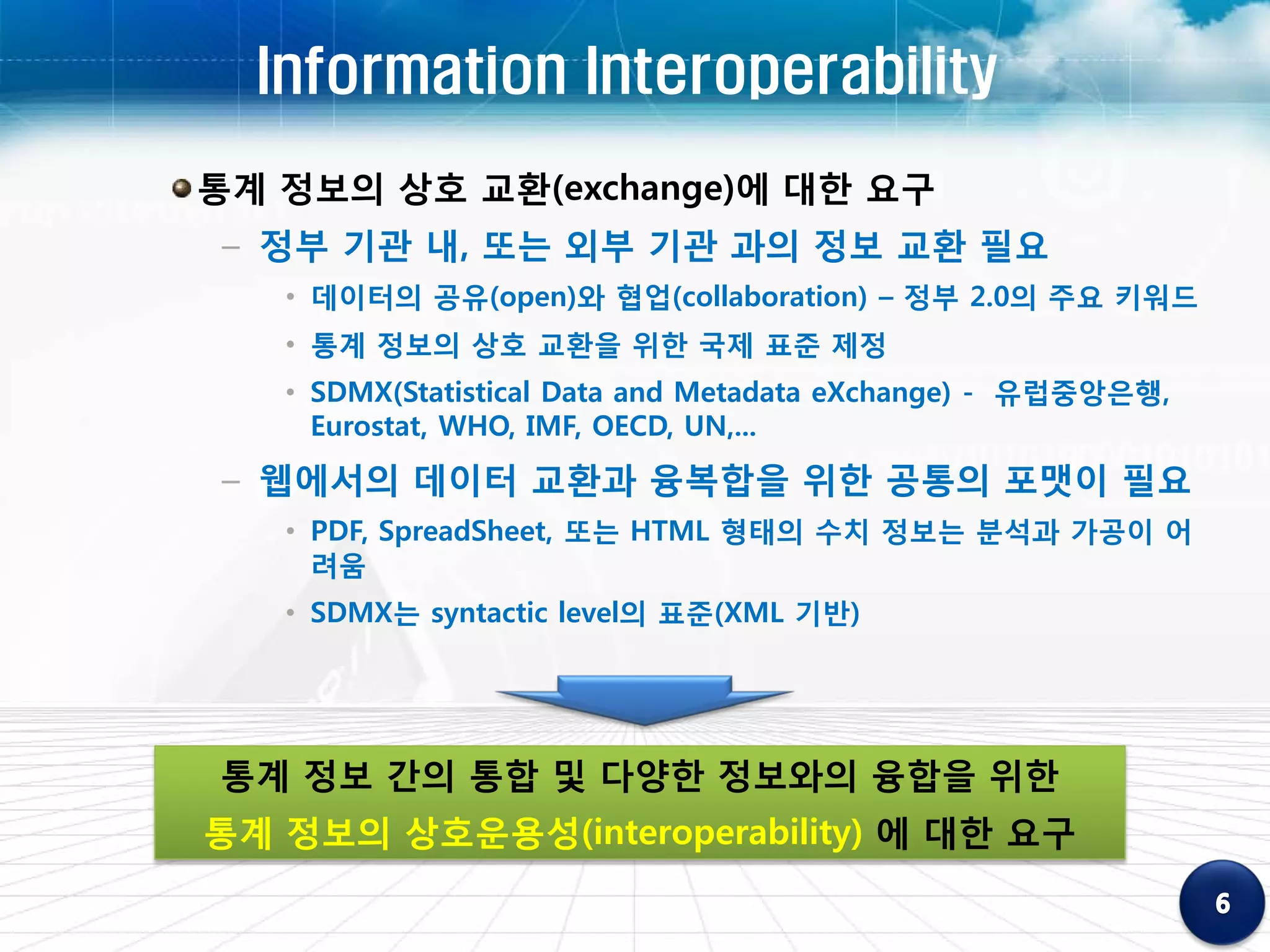 Information Interoperability

통계 정보의 상호 교환(exchange)에 대한 요구

– 정부 기관 내, 또는 외부 기관 과의 정보 교환 필요

• 데이터의 공유(open)와 협업(collaboration) – 정부 2.0의 주요 키워드

• 통계 정보의 상호 교환을 위한 국제 표준 제정

• SDMX(Statistical Data and Metadata eXchange) - 유럽중앙은행, Eurostat, WHO, IMF, OECD, UN,...

– 웹에서의 데이터 교환과 융복합을 위한 공통의 포맷이 필요

• PDF, SpreadSheet, 또는 HTML 형태의 수치 정보는 분석과 가공이 어려움

• SDMX는 syntactic level의 표준(XML 기반)

통계 정보 간의 통합 및 다양한 정보와의 융합을 위한
통계 정보의 상호운용성(interoperability) 에 대한 요구

6